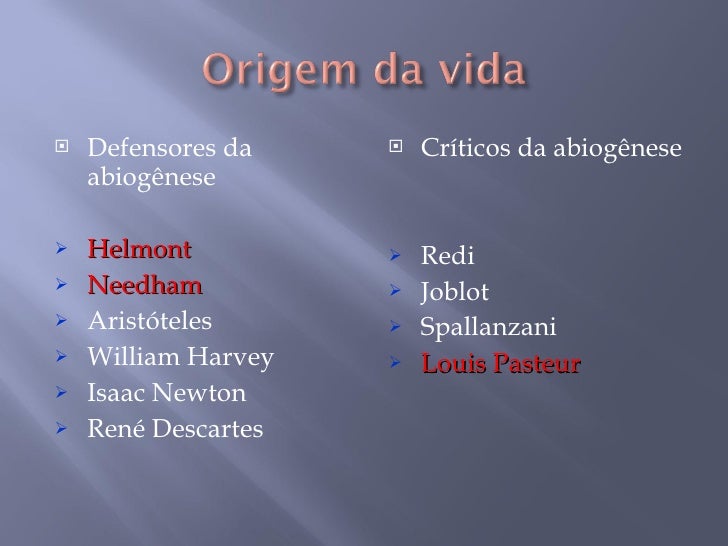 Origem da vida

Defensores da abiogênese

Helmont
Needham
Aristóteles
William Harvey
Isaac Newton
René Descartes

Críticos da abiogênese

Redi
Joblot
Spallanzani
Louis Pasteur